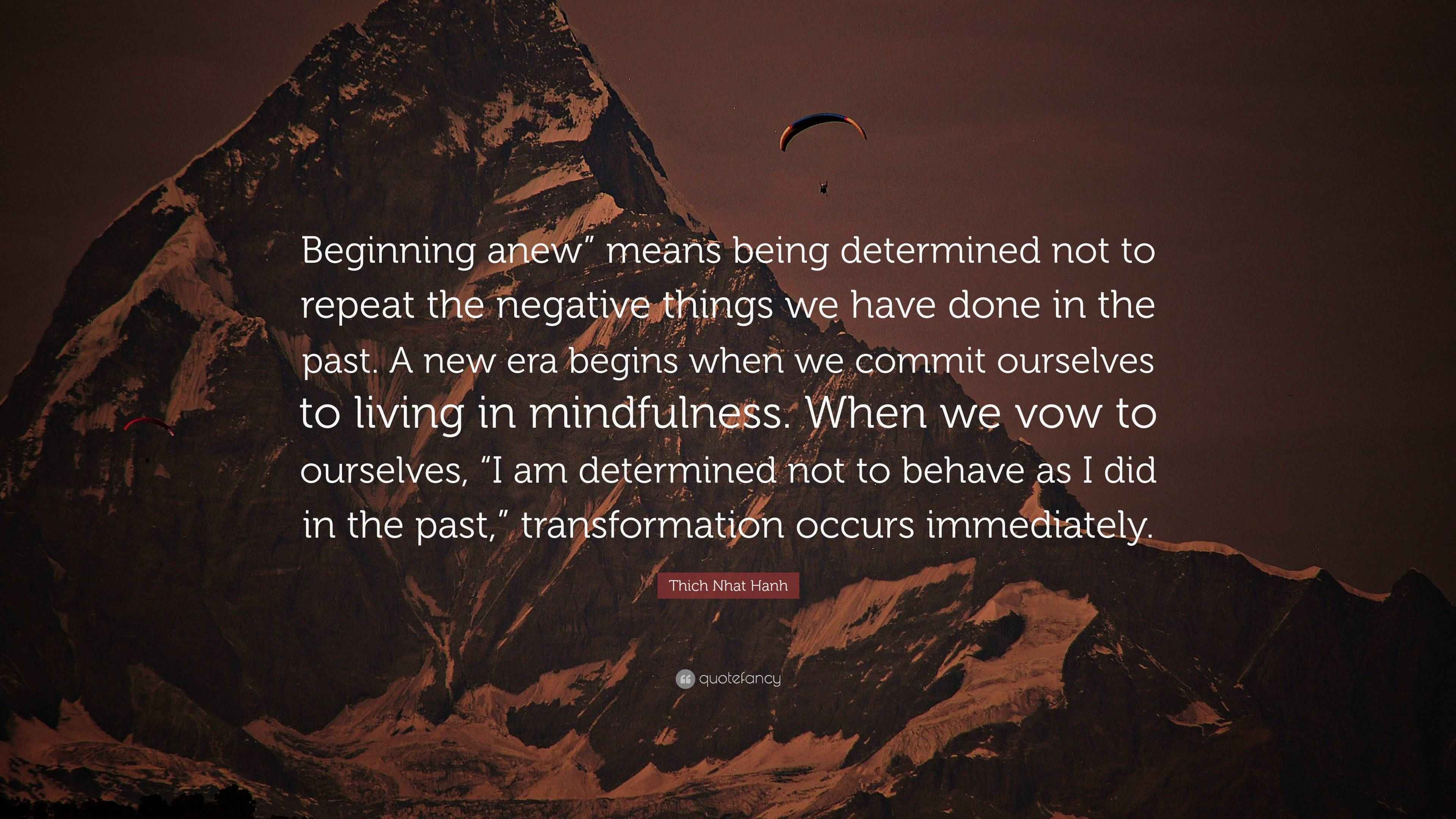 Beginning anew” means being determined not to repeat the negative things we have done in the past. A new era begins when we commit ourselves to living in mindfulness. When we vow to ourselves, “I am determined not to behave as I did in the past,” transformation occurs immediately.

Thich Nhat Hanh

quotefancy